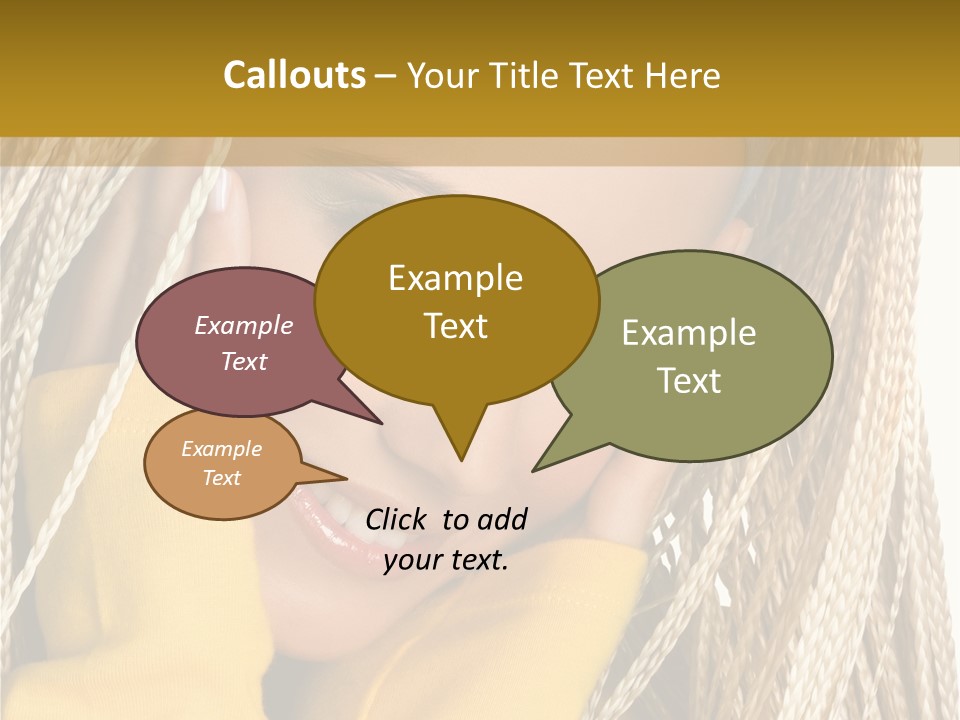 Callouts – Your Title Text Here

Example Text

Example Text

Example Text

Example Text

Click to add your text.